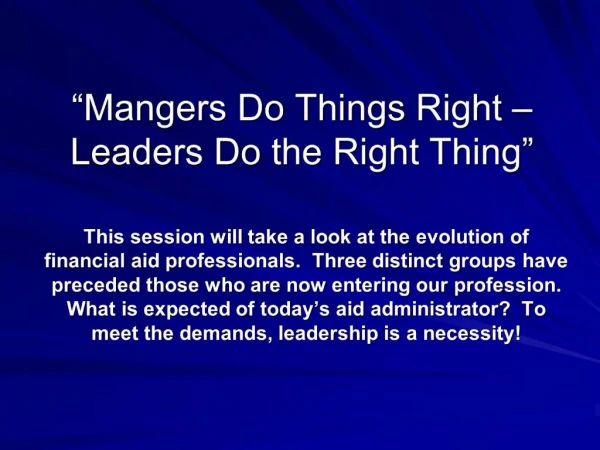 “Mangers Do Things Right – Leaders Do the Right Thing”

This session will take a look at the evolution of financial aid professionals. Three distinct groups have preceded those who are now entering our profession. What is expected of today’s aid administrator? To meet the demands, leadership is a necessity!